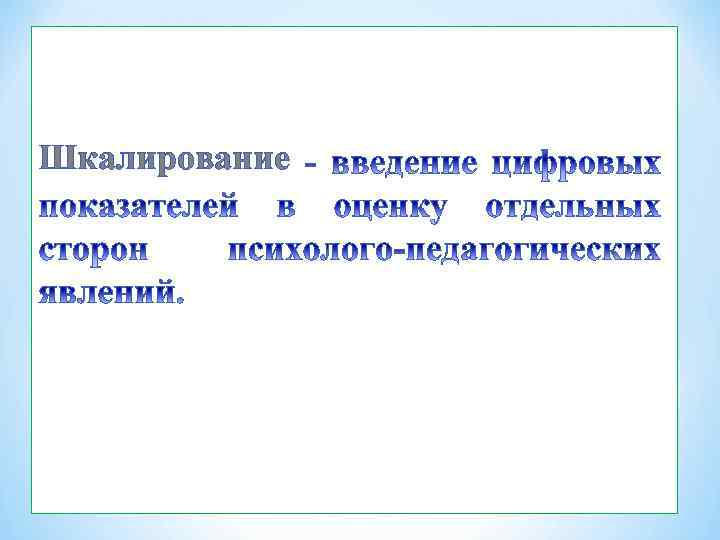 Шкалирование - введение цифровых показателей в оценку отдельных сторон психолого-педагогических явлений.